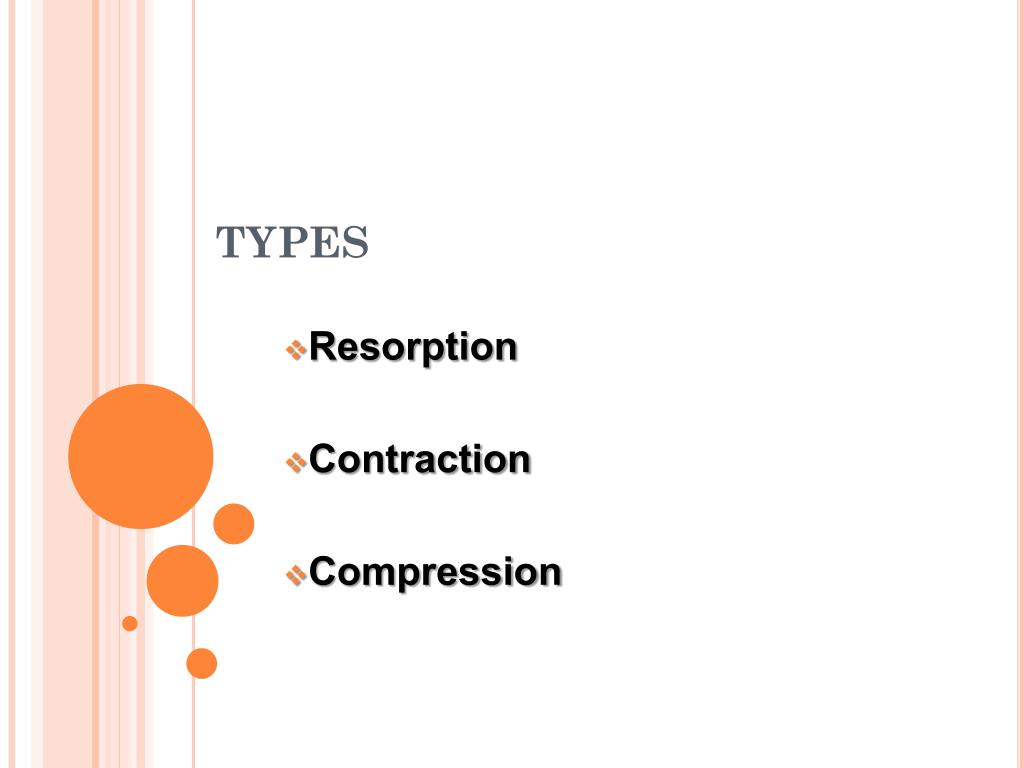 TYPES

Resorption

Contraction

Compression